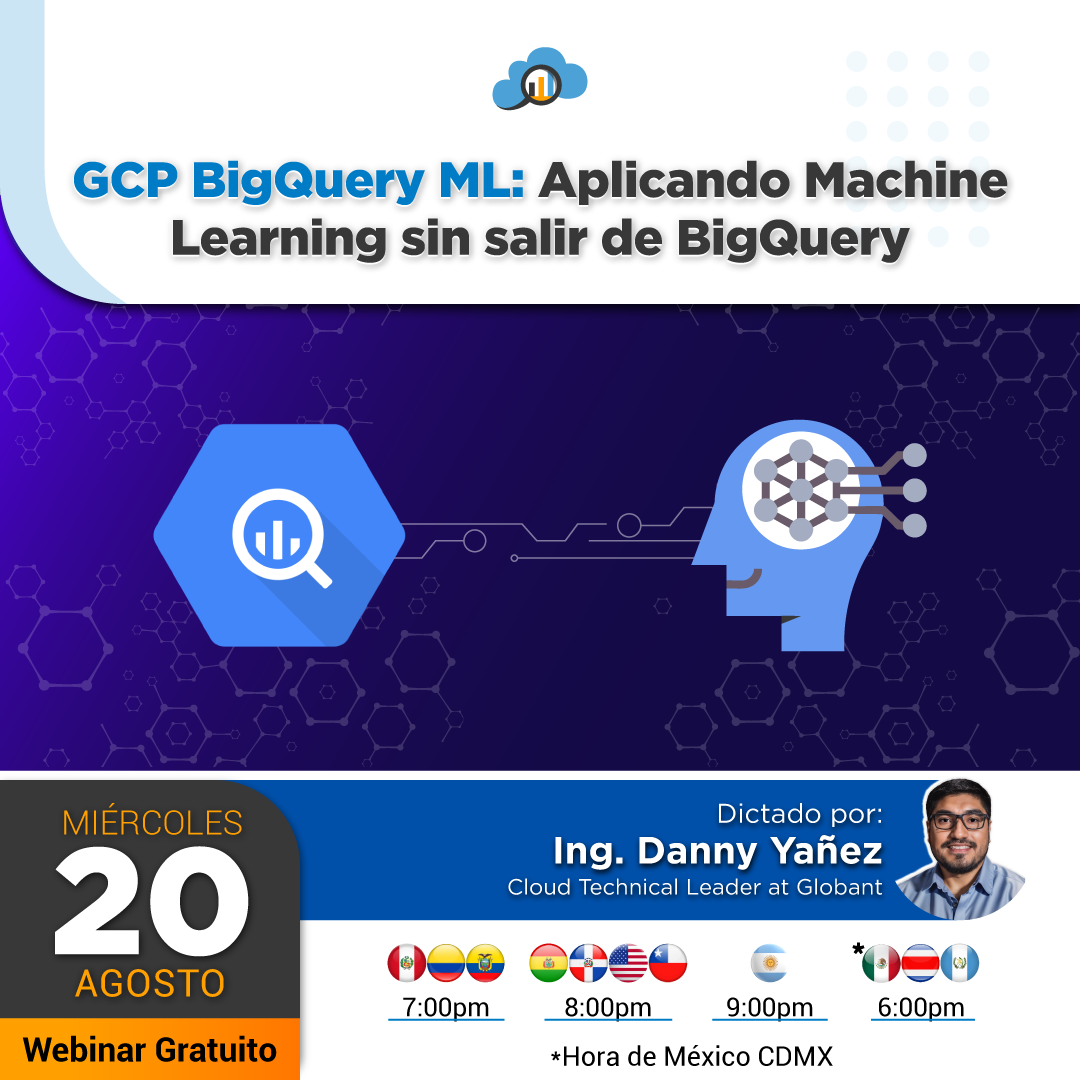 GCP BigQuery ML: Aplicando Machine Learning sin salir de BigQuery

MIÉRCOLES
20
AGOSTO

Webinar Gratuito

Dictado por:
Ing. Danny Yañez
Cloud Technical Leader at Globant

7:00pm
8:00pm
9:00pm
*
6:00pm

*Hora de México CDMX